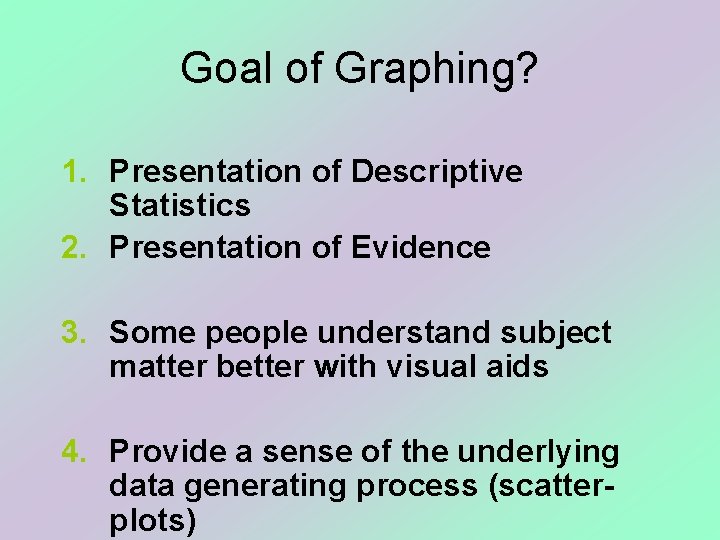 Goal of Graphing?

1. Presentation of Descriptive Statistics
2. Presentation of Evidence

3. Some people understand subject matter better with visual aids

4. Provide a sense of the underlying data generating process (scatter-plots)